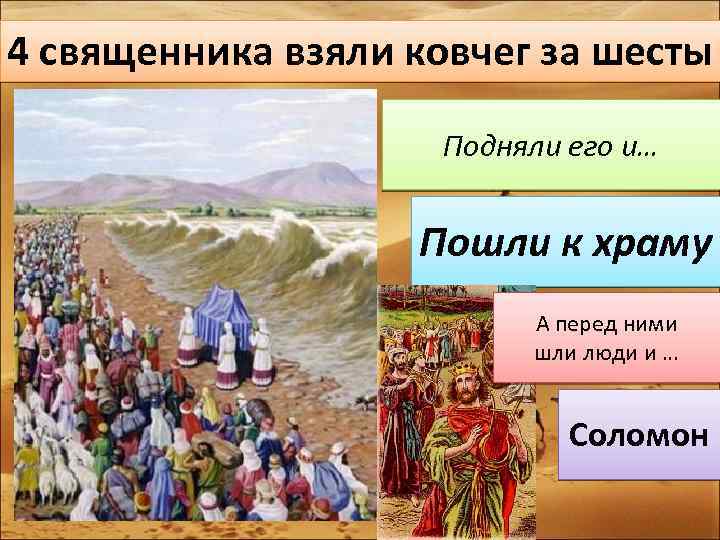 4 священника взяли ковчег за шесты

Подняли его и…

Пошли к храму

А перед ними шли люди и …

Соломон